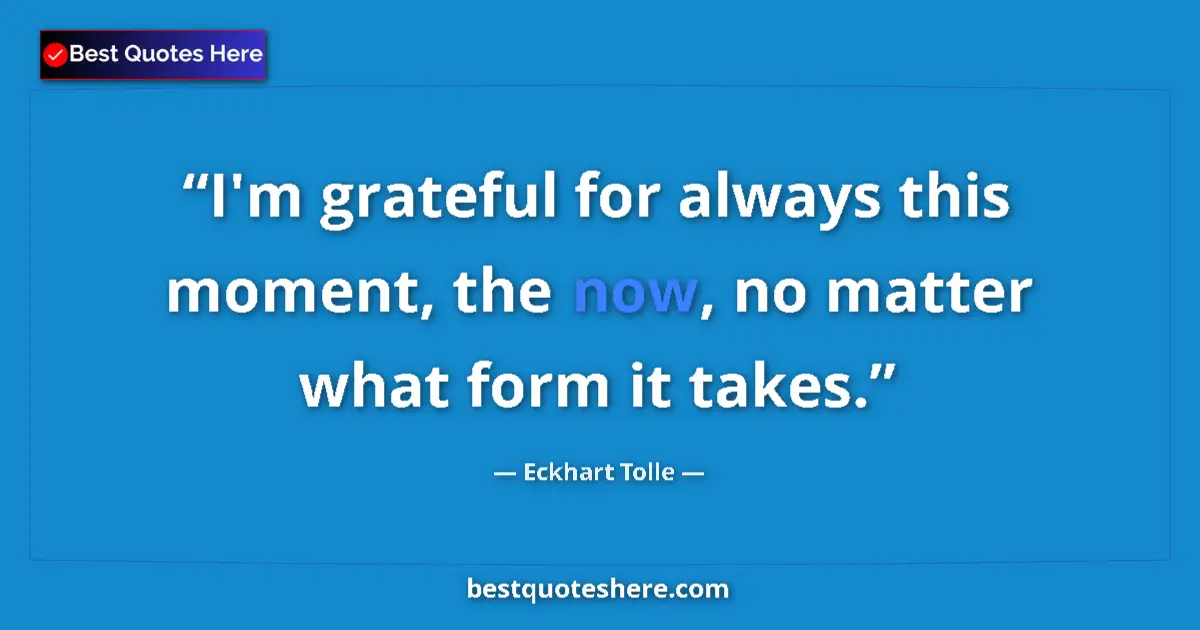 Best Quotes Here

“I'm grateful for always this moment, the now, no matter what form it takes.”

— Eckhart Tolle —

bestquoteshere.com